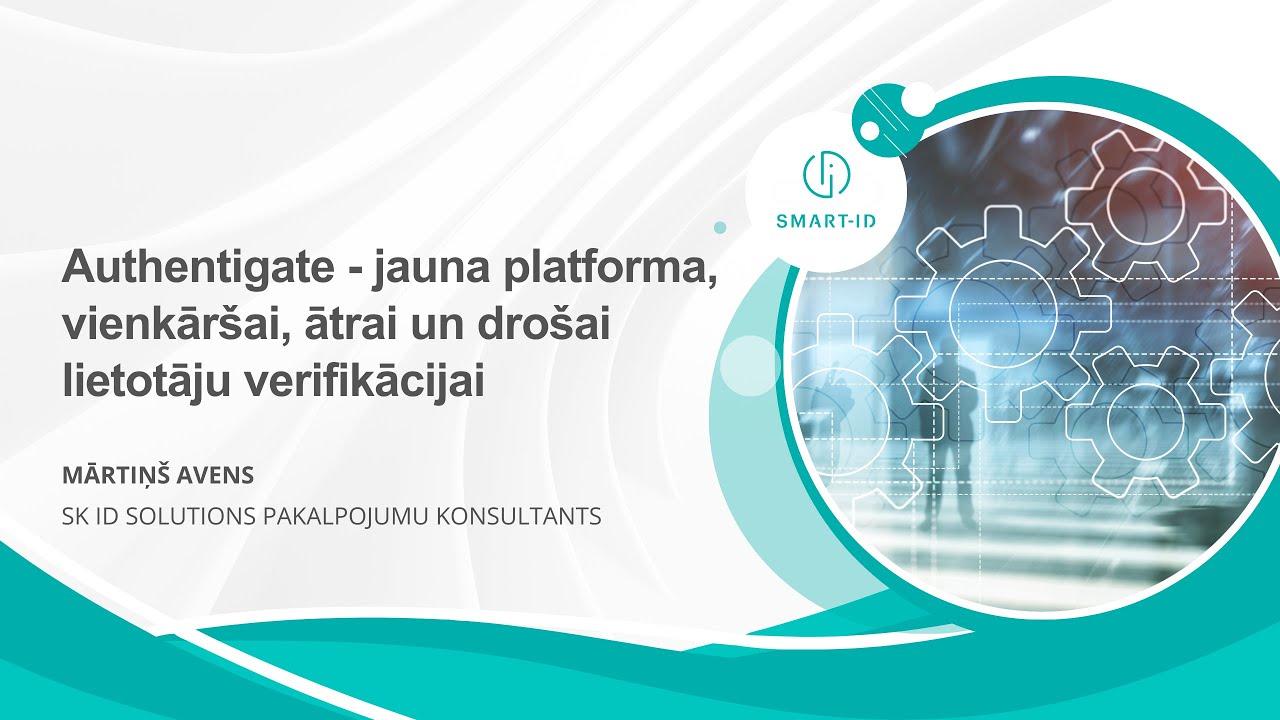 SMART-ID

Authentigate - jauna platforma, vienkāršai, ātrai un drošai lietotāju verifikācijai

MĀRTIŅŠ AVENS

SK ID SOLUTIONS PAKALPOJUMU KONSULTANTS